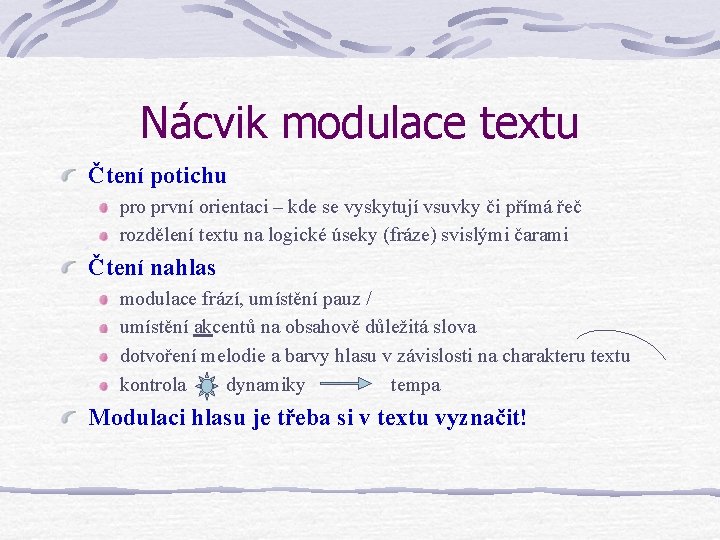 Nácvik modulace textu

Čtení potichu

pro první orientaci – kde se vyskytují vsuvky či přímá řeč

rozdělení textu na logické úseky (fráze) svislými čarami

Čtení nahlas

modulace frází, umístění pauz /

umístění akcentů na obsahově důležitá slova

dotvoření melodie a barvy hlasu v závislosti na charakteru textu

kontrola dynamiky tempa

Modulaci hlasu je třeba si v textu vyznačit!